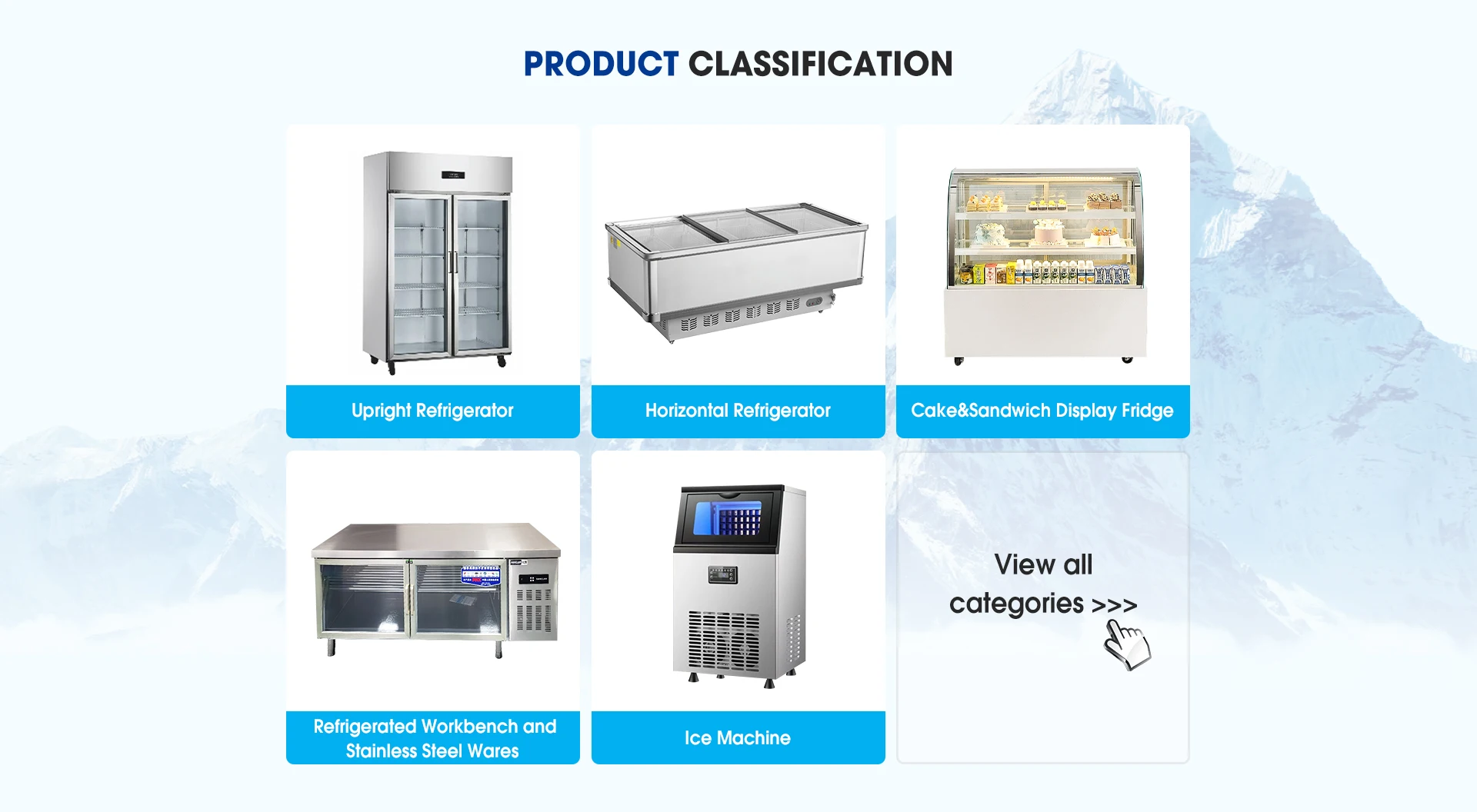 PRODUCT CLASSIFICATION

Upright Refrigerator

Horizontal Refrigerator

Cake&Sandwich Display Fridge

Refrigerated Workbench and Stainless Steel Wares

Ice Machine

View all categories >>>